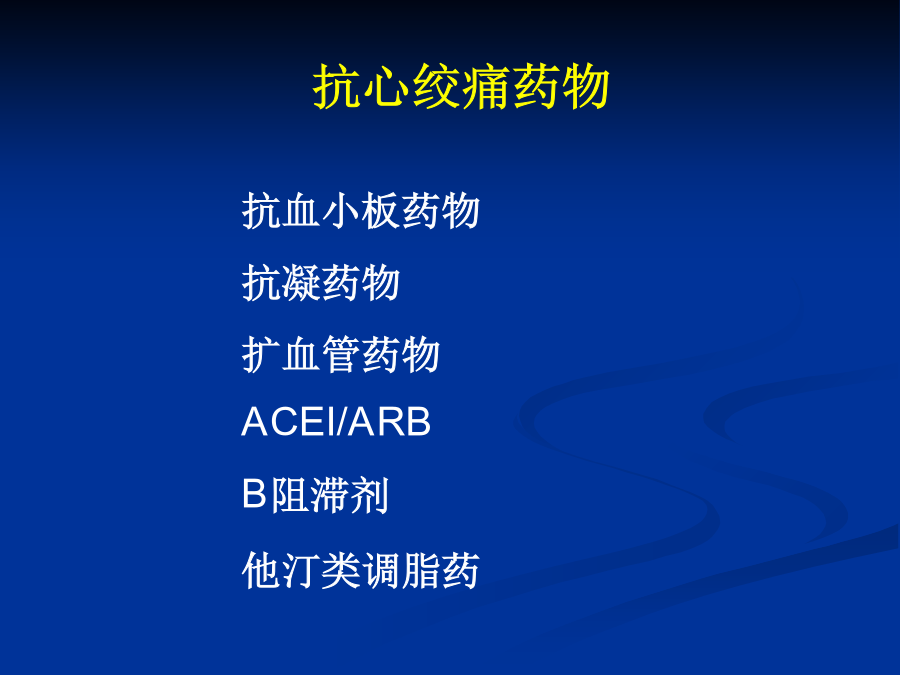 抗心绞痛药物

抗血小板药物

抗凝药物

扩血管药物

ACEI/ARB

B阻滞剂

他汀类调脂药